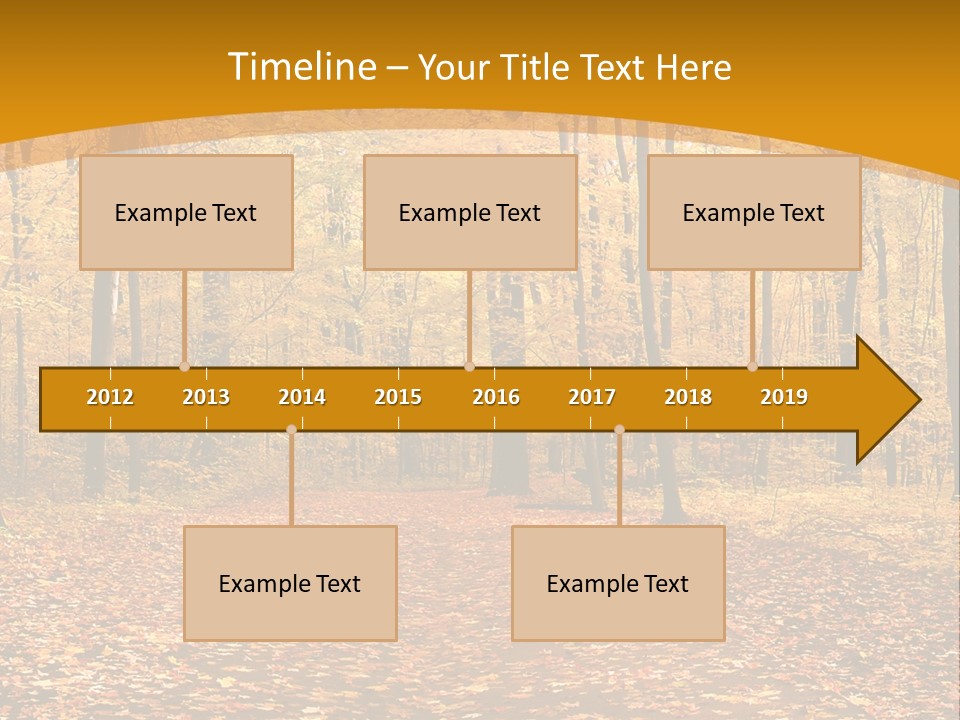 Timeline – Your Title Text Here

Example Text

Example Text

Example Text

2012 2013 2014 2015 2016 2017 2018 2019

Example Text

Example Text